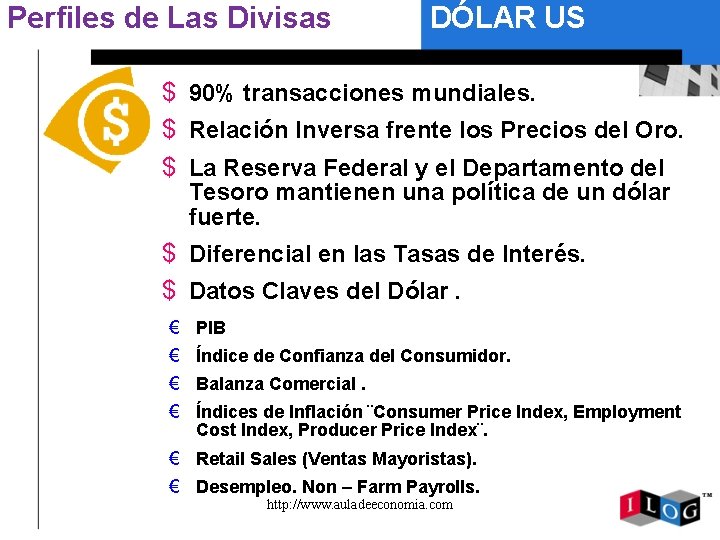 Perfiles de Las Divisas

DÓLAR US

$ 90% transacciones mundiales.

$ Relación Inversa frente los Precios del Oro.

$ La Reserva Federal y el Departamento del Tesoro mantienen una política de un dólar fuerte.

$ Diferencial en las Tasas de Interés.

$ Datos Claves del Dólar .

€ PIB

€ Índice de Confianza del Consumidor.

€ Balanza Comercial .

€ Índices de Inflación ¨Consumer Price Index, Employment Cost Index, Producer Price Index¨.

€ Retail Sales (Ventas Mayoristas).

€ Desempleo. Non – Farm Payrolls.

http://www.auladeeconomia.com

ILOG™